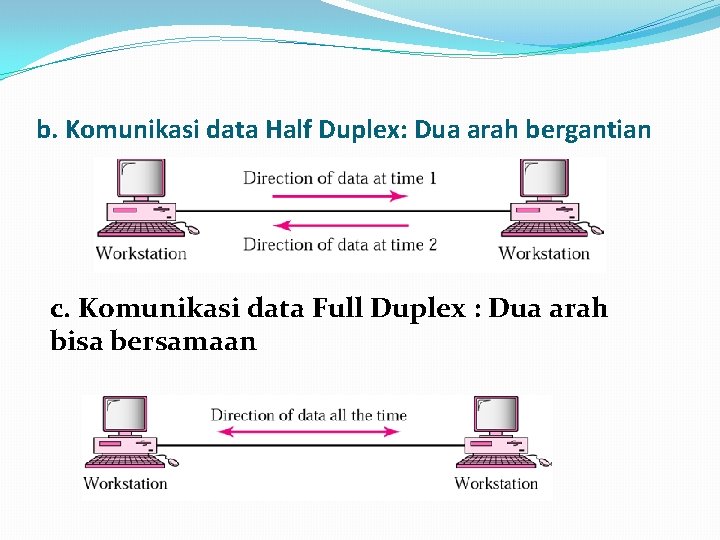 b. Komunikasi data Half Duplex: Dua arah bergantian

Direction of data at time 1

Direction of data at time 2

Workstation

Workstation

c. Komunikasi data Full Duplex : Dua arah bisa bersamaan

Direction of data all the time

Workstation

Workstation